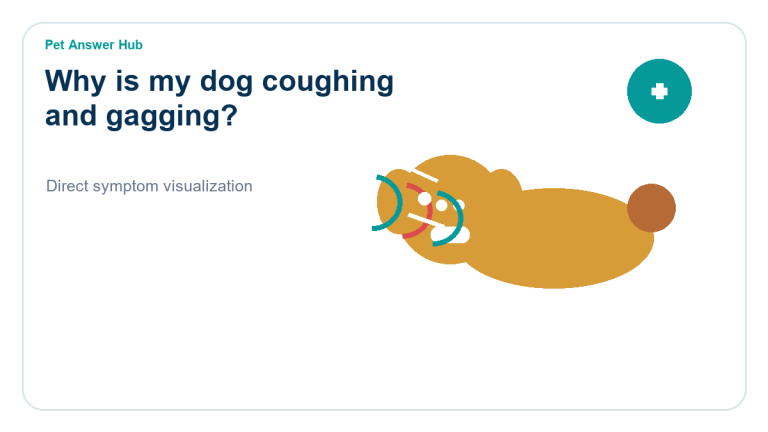 Pet Answer Hub

Why is my dog coughing and gagging?

Direct symptom visualization